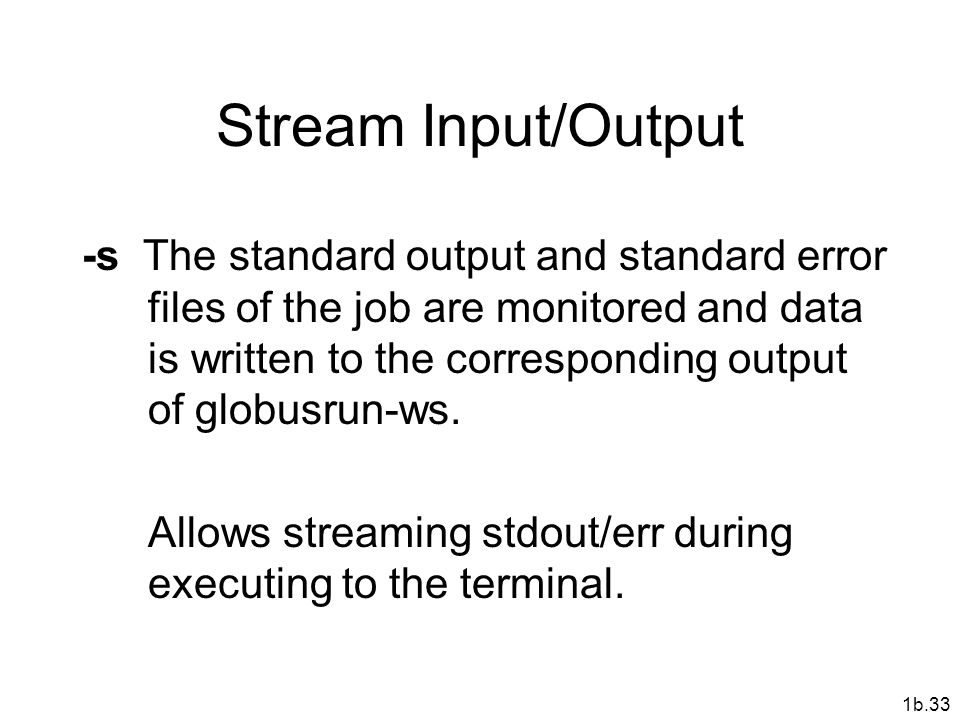 Stream Input/Output

-s The standard output and standard error files of the job are monitored and data is written to the corresponding output of globusrun-ws.

Allows streaming stdout/err during executing to the terminal.

1b.33